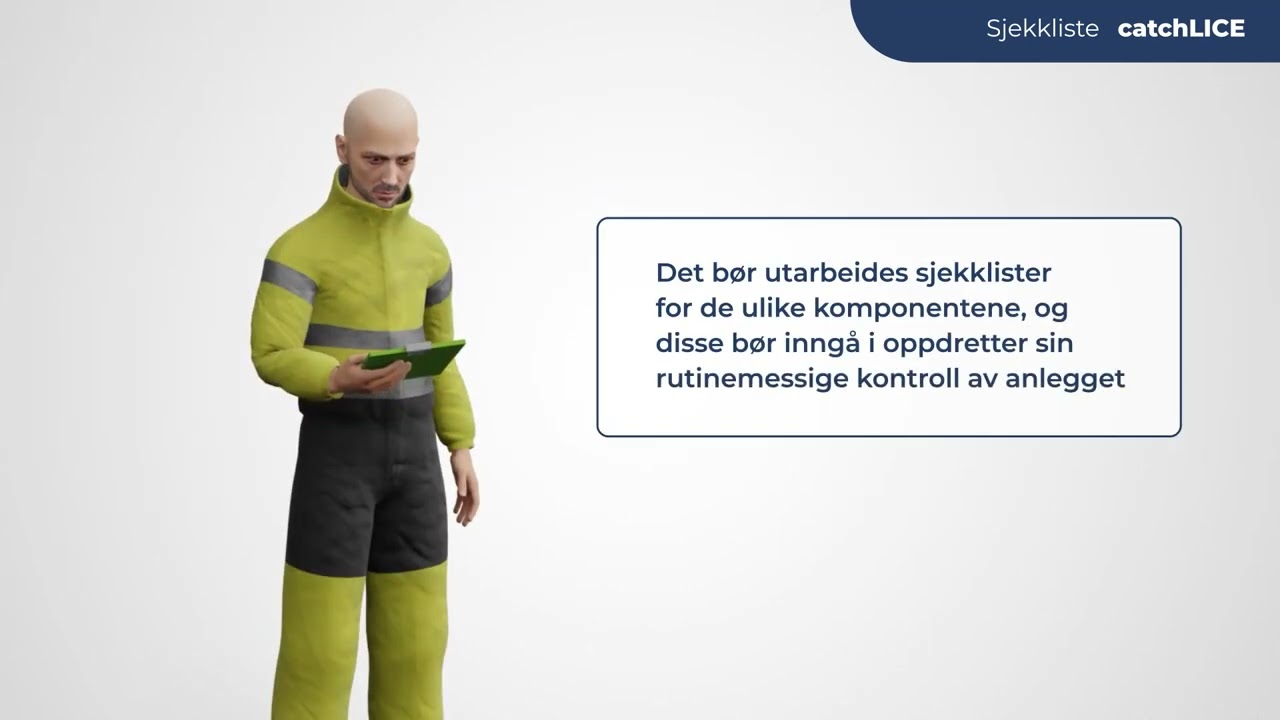 Sjekkliste catchLICE

Det bør utarbeides sjekklister for de ulike komponentene, og disse bør inngå i oppdretter sin rutinemessige kontroll av anlegget